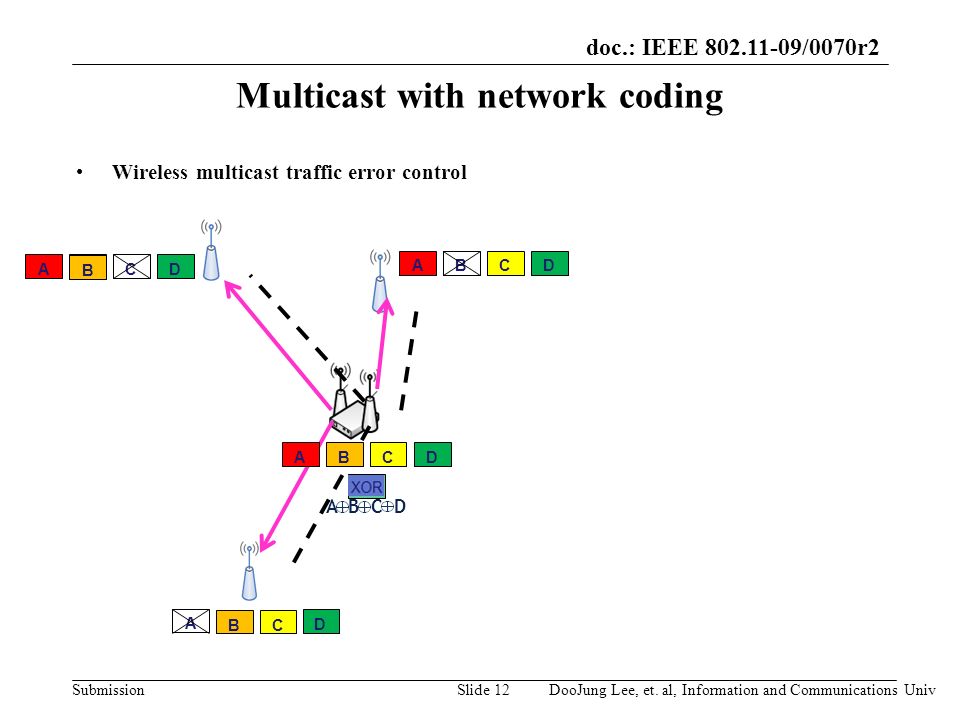 doc.: IEEE 802.11-09/0070r2

Multicast with network coding

• Wireless multicast traffic error control

A B C D

A B C D

A B C D

XOR

$A \oplus B \oplus C \oplus D$

A B C D

Submission Slide 12 DooJung Lee, et. al, Information and Communications Univ